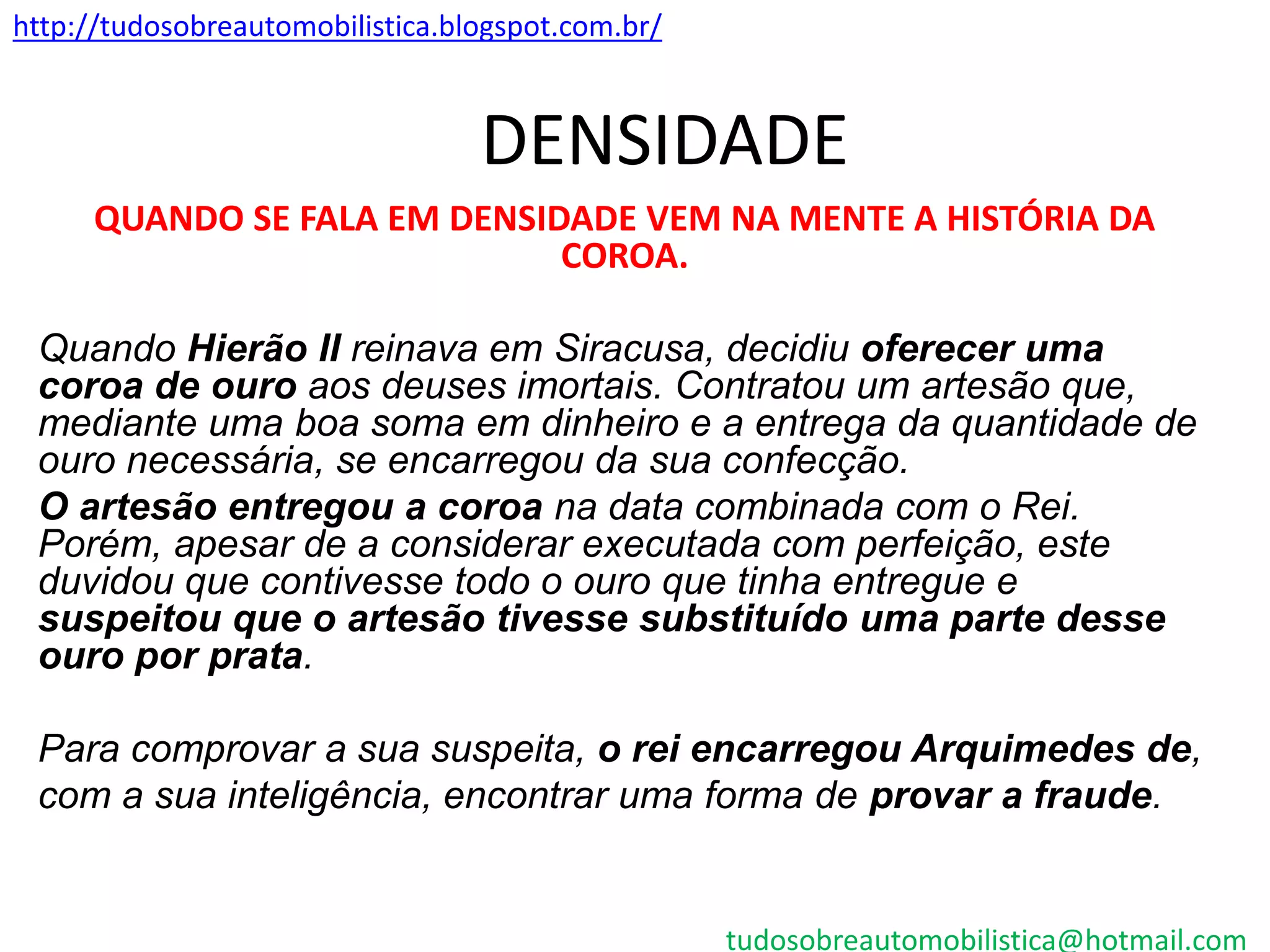 http://tudosobreautomobilistica.blogspot.com.br/

DENSIDADE

QUANDO SE FALA EM DENSIDADE VEM NA MENTE A HISTÓRIA DA COROA.

Quando Hierão II reinava em Siracusa, decidiu oferecer uma coroa de ouro aos deuses imortais. Contratou um artesão que, mediante uma boa soma em dinheiro e a entrega da quantidade de ouro necessária, se encarregou da sua confecção.

O artesão entregou a coroa na data combinada com o Rei. Porém, apesar de a considerar executada com perfeição, este duvidou que contivesse todo o ouro que tinha entregue e suspeitou que o artesão tivesse substituído uma parte desse ouro por prata.

Para comprovar a sua suspeita, o rei encarregou Arquimedes de, com a sua inteligência, encontrar uma forma de provar a fraude.

tudosobreautomobilistica@hotmail.com